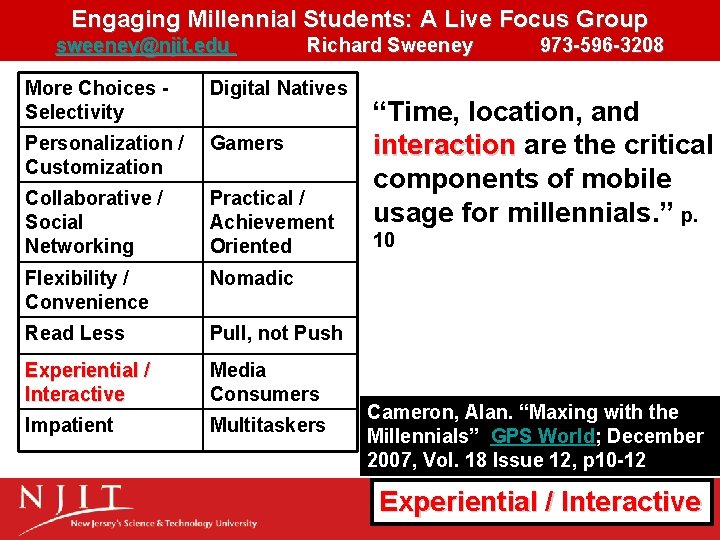 Engaging Millennial Students: A Live Focus Group
sweeney@njit.edu Richard Sweeney 973-596-3208

| More Choices - Selectivity | Digital Natives |
|---|---|
| Personalization / Customization | Gamers |
| Collaborative / Social Networking | Practical / Achievement Oriented |
| Flexibility / Convenience | Nomadic |
| Read Less | Pull, not Push |
| Experiential / Interactive | Media Consumers |
| Impatient | Multitaskers |

“Time, location, and interaction are the critical components of mobile usage for millennials.” p. 10

Cameron, Alan. “Maxing with the Millennials” GPS World; December 2007, Vol. 18 Issue 12, p10-12

NJIT
New Jersey's Science & Technology University

Experiential / Interactive